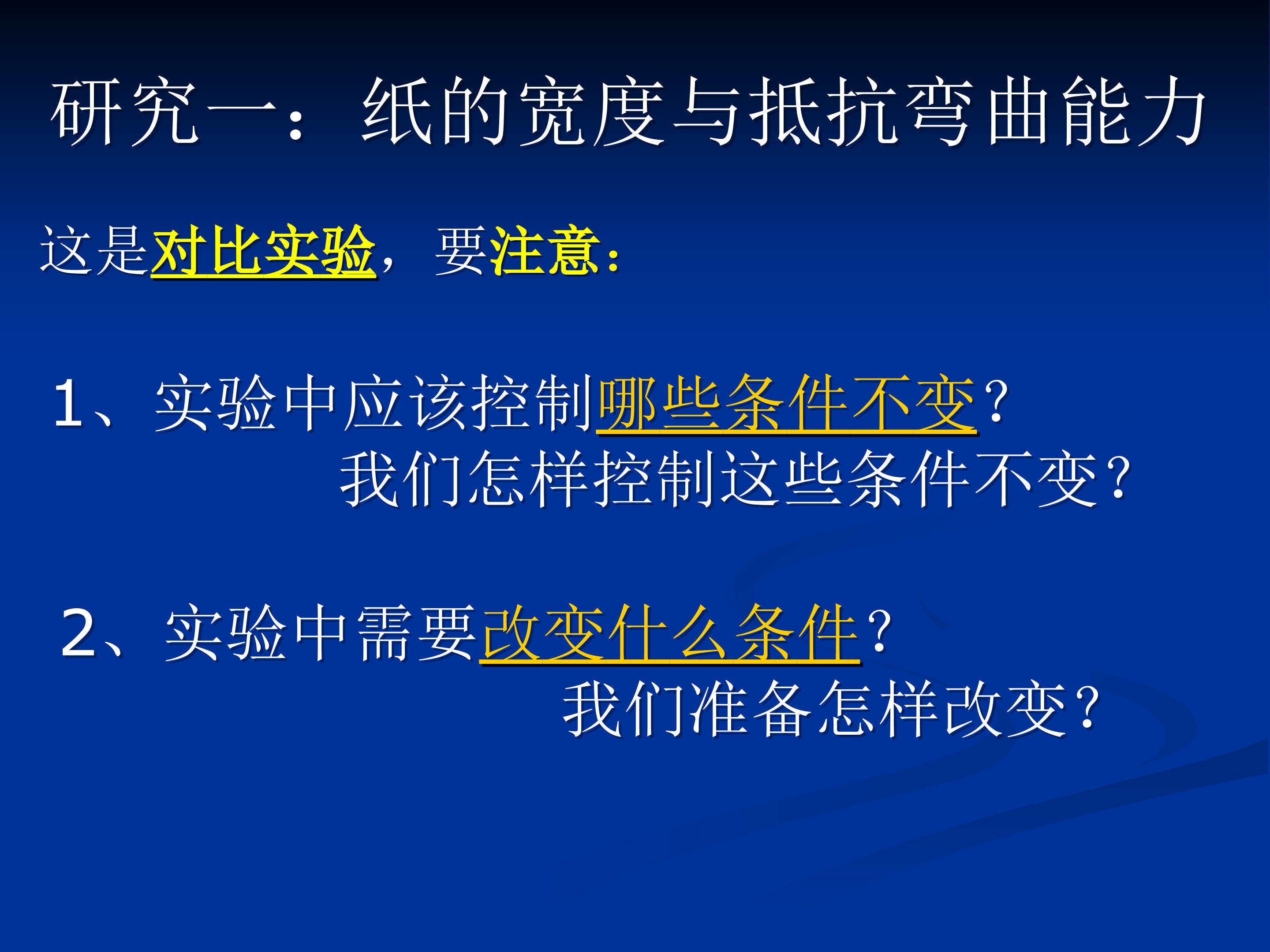 研究一：纸的宽度与抵抗弯曲能力

这是对比实验，要注意：

1、实验中应该控制哪些条件不变？
我们怎样控制这些条件不变？

2、实验中需要改变什么条件？
我们准备怎样改变？